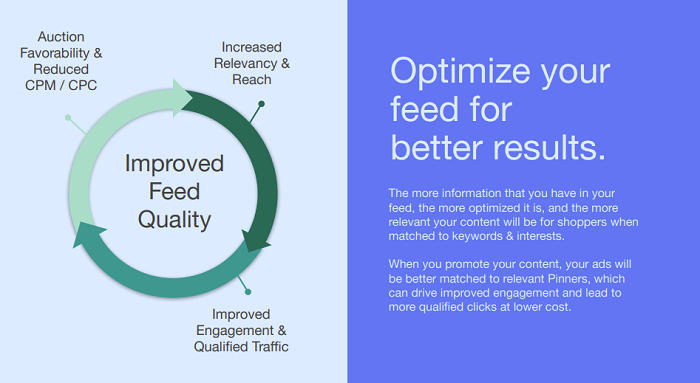 Auction Favorability & Reduced CPM / CPC

Increased Relevancy & Reach

Improved Feed Quality

Improved Engagement & Qualified Traffic

Optimize your feed for better results.

The more information that you have in your feed, the more optimized it is, and the more relevant your content will be for shoppers when matched to keywords & interests.

When you promote your content, your ads will be better matched to relevant Pinners, which can drive improved engagement and lead to more qualified clicks at lower cost.